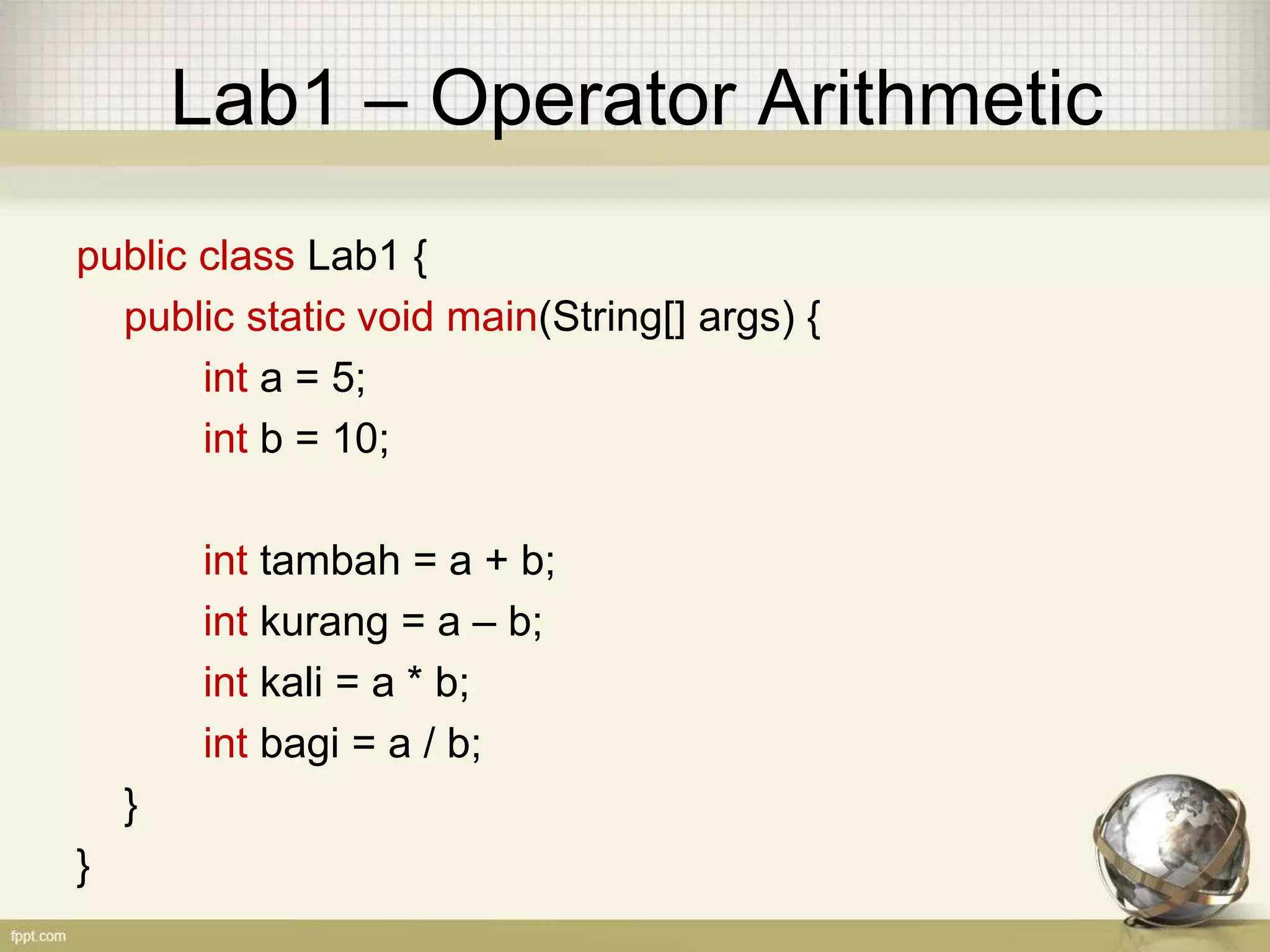 Lab1 – Operator Arithmetic

public class Lab1 {
public static void main(String[] args) {
int a = 5;
int b = 10;

int tambah = a + b;
int kurang = a – b;
int kali = a * b;
int bagi = a / b;
}
}

fppt.com